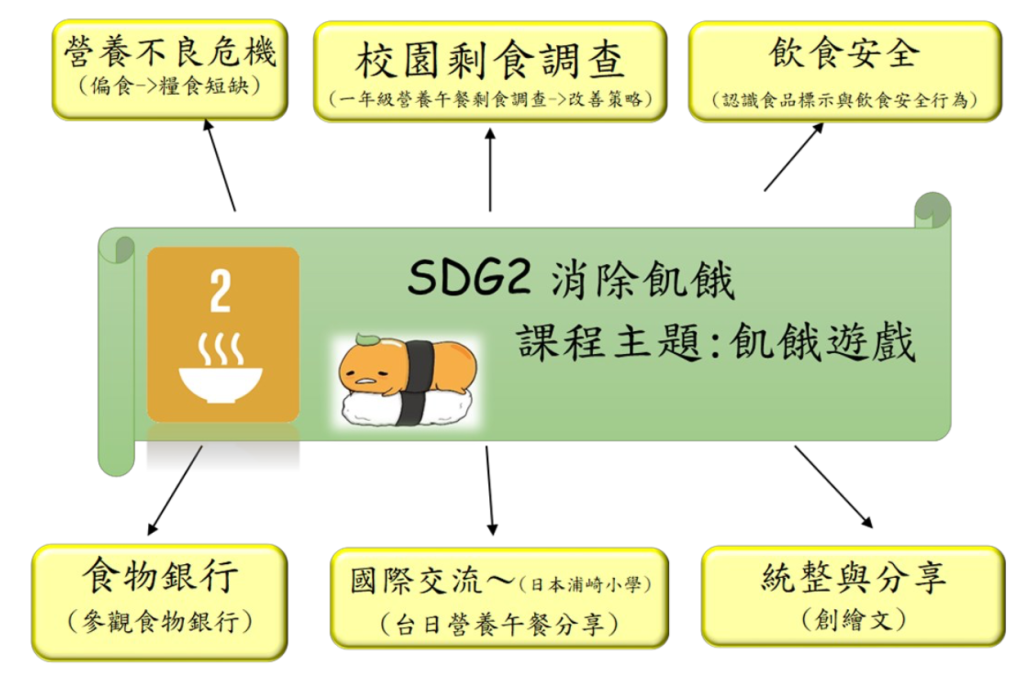 營養不良危機
(偏食->糧食短缺)

校園剩食調查
(一年級營養午餐剩食調查->改善策略)

飲食安全
(認識食品標示與飲食安全行為)

2

SDG2 消除飢餓
課程主題:飢餓遊戲

食物銀行
(參觀食物銀行)

國際交流~(日本浦崎小學)
(台日營養午餐分享)

統整與分享
(創繪文)